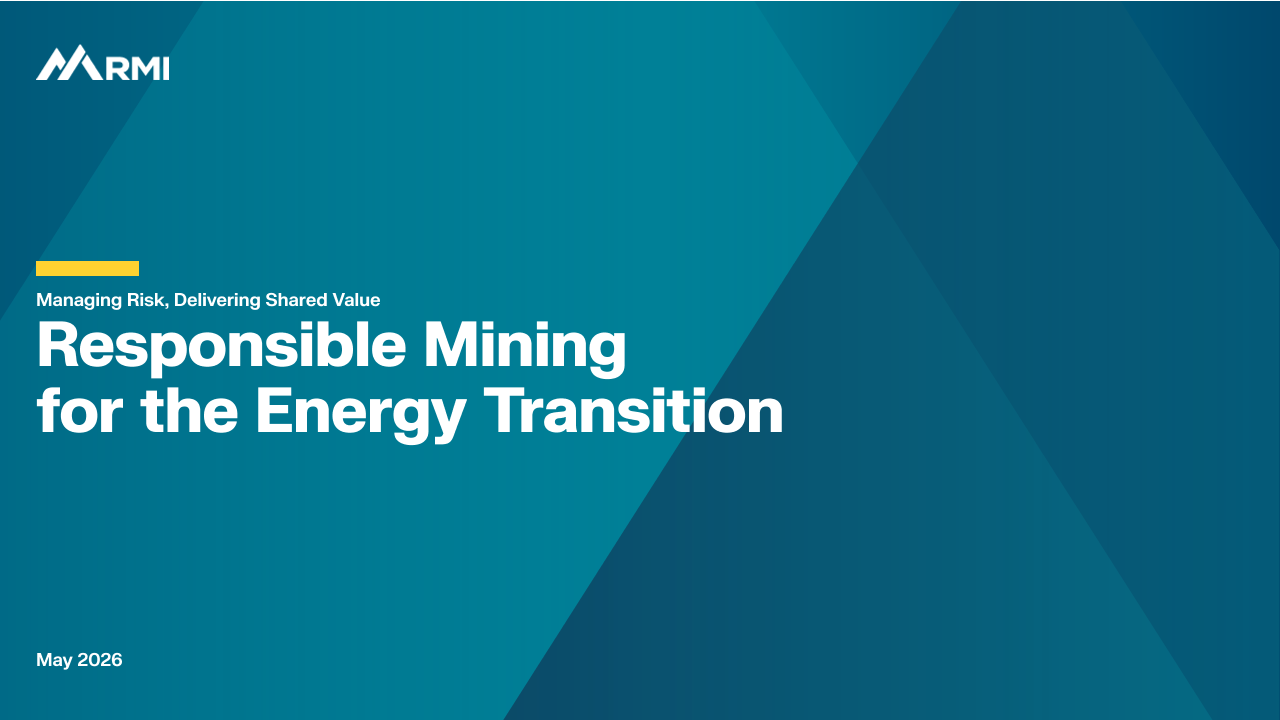 RMI

Managing Risk, Delivering Shared Value

Responsible Mining for the Energy Transition

May 2026